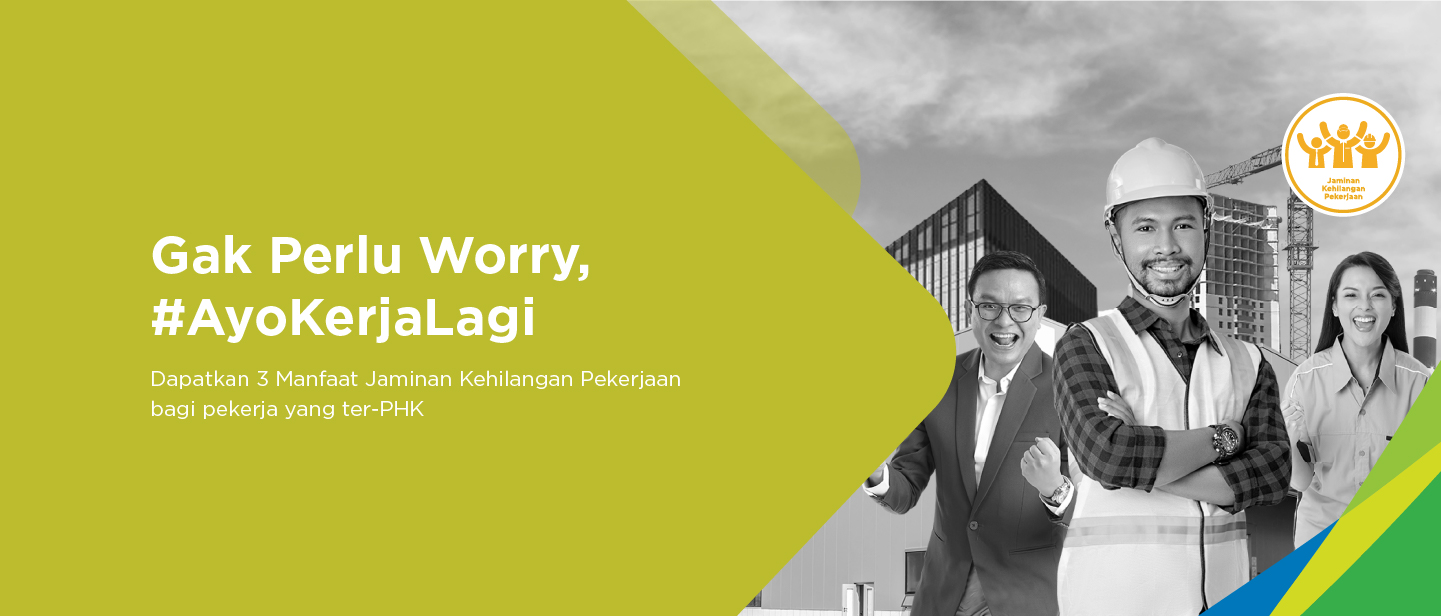 Gak Perlu Worry,
#AyoKerjaLagi

Dapatkan 3 Manfaat Jaminan Kehilangan Pekerjaan bagi pekerja yang ter-PHK

Jaminan Kehilangan Pekerjaan